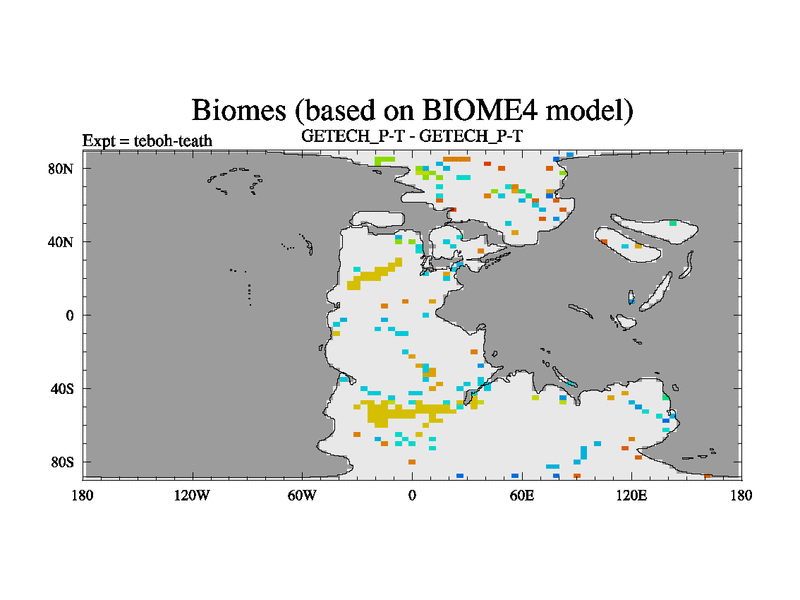 Biomes (based on BIOME4 model)

Expt = teboh-teath

GETECH_P-T - GETECH_P-T

80N
40N
0
40S
80S

180 120W 60W 0 60E 120E 180